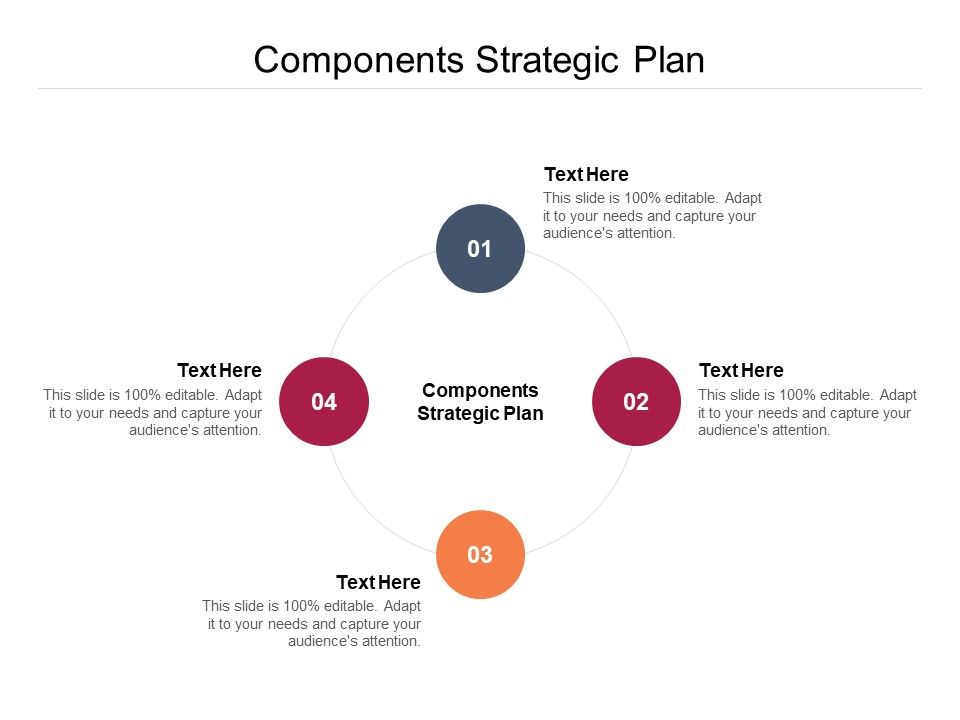 Components Strategic Plan

Text Here
This slide is 100% editable. Adapt it to your needs and capture your audience's attention.

01

Text Here
This slide is 100% editable. Adapt it to your needs and capture your audience's attention.

04

Components Strategic Plan

02

Text Here
This slide is 100% editable. Adapt it to your needs and capture your audience's attention.

03

Text Here
This slide is 100% editable. Adapt it to your needs and capture your audience's attention.